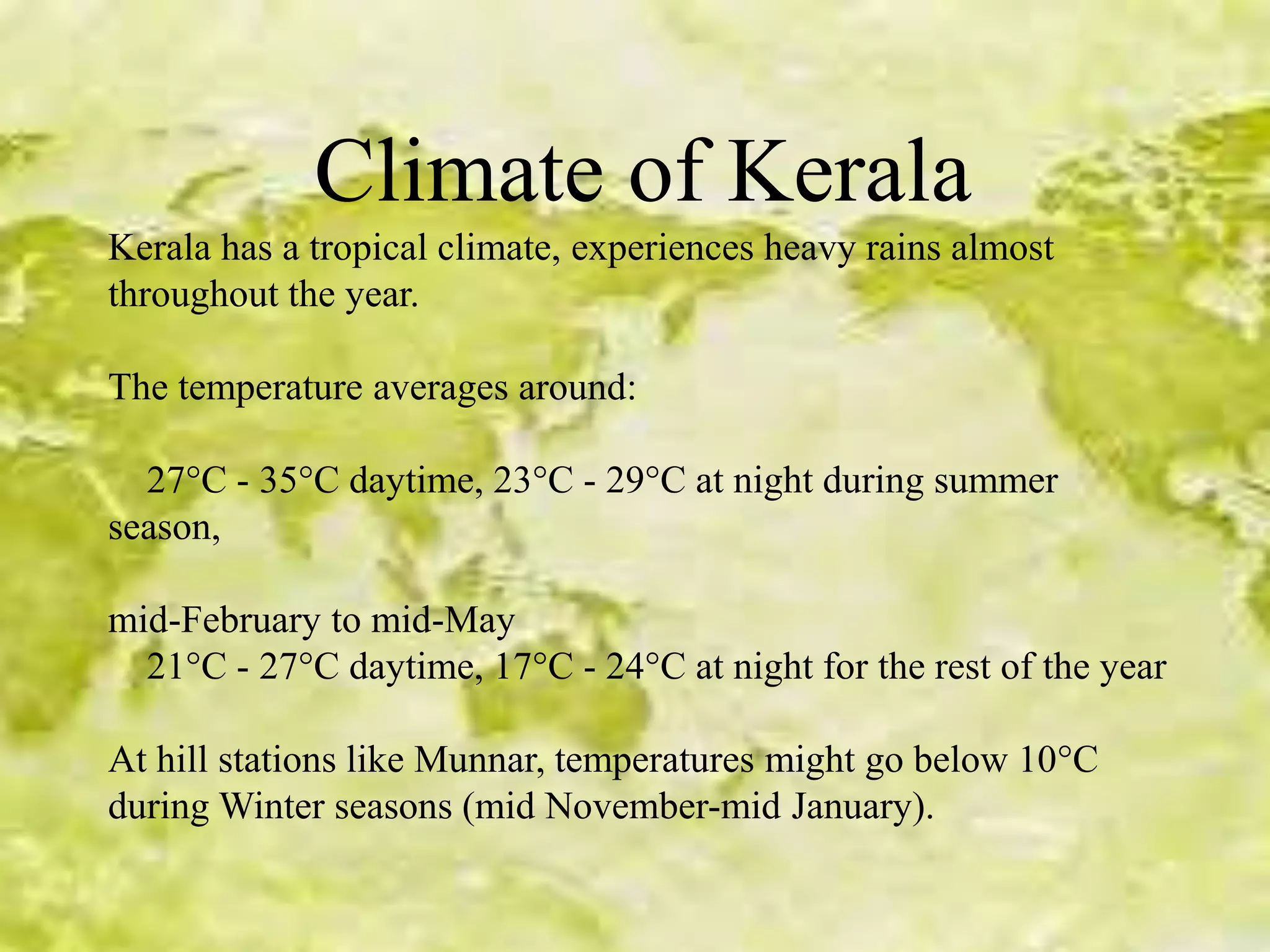 Climate of Kerala

Kerala has a tropical climate, experiences heavy rains almost throughout the year.

The temperature averages around:

27°C - 35°C daytime, 23°C - 29°C at night during summer season,

mid-February to mid-May
21°C - 27°C daytime, 17°C - 24°C at night for the rest of the year

At hill stations like Munnar, temperatures might go below 10°C during Winter seasons (mid November-mid January).